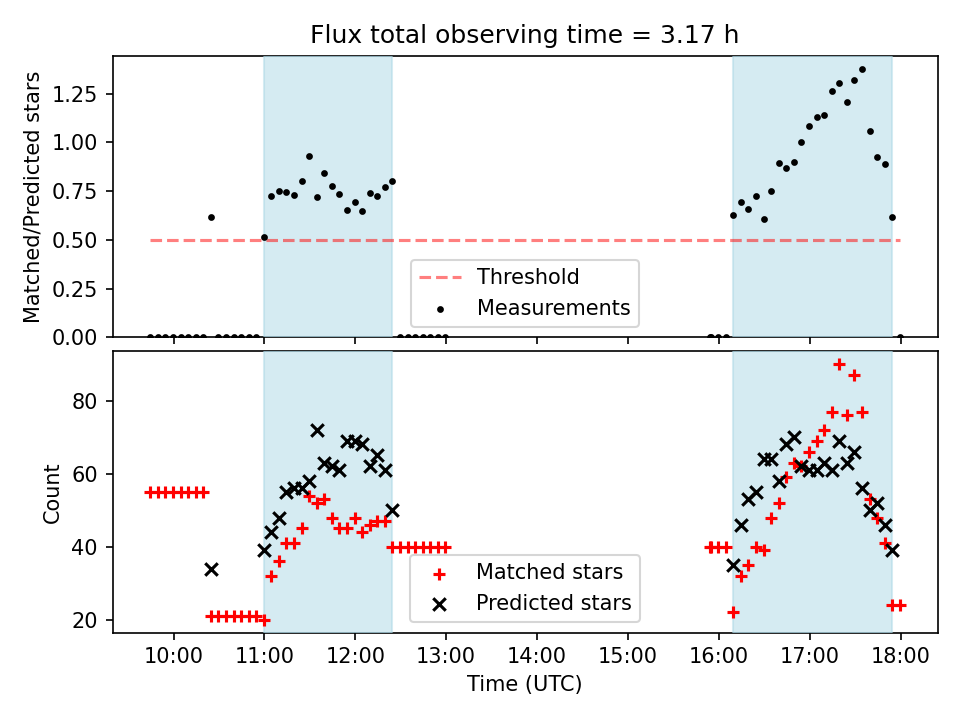 Flux total observing time = 3.17 h

Matched/Predicted stars

1.25
1.00
0.75
0.50
0.25
0.00

Threshold
Measurements

Count

80
60
40
20

Matched stars
Predicted stars

10:00
11:00
12:00
13:00
14:00
15:00
16:00
17:00
18:00

Time (UTC)